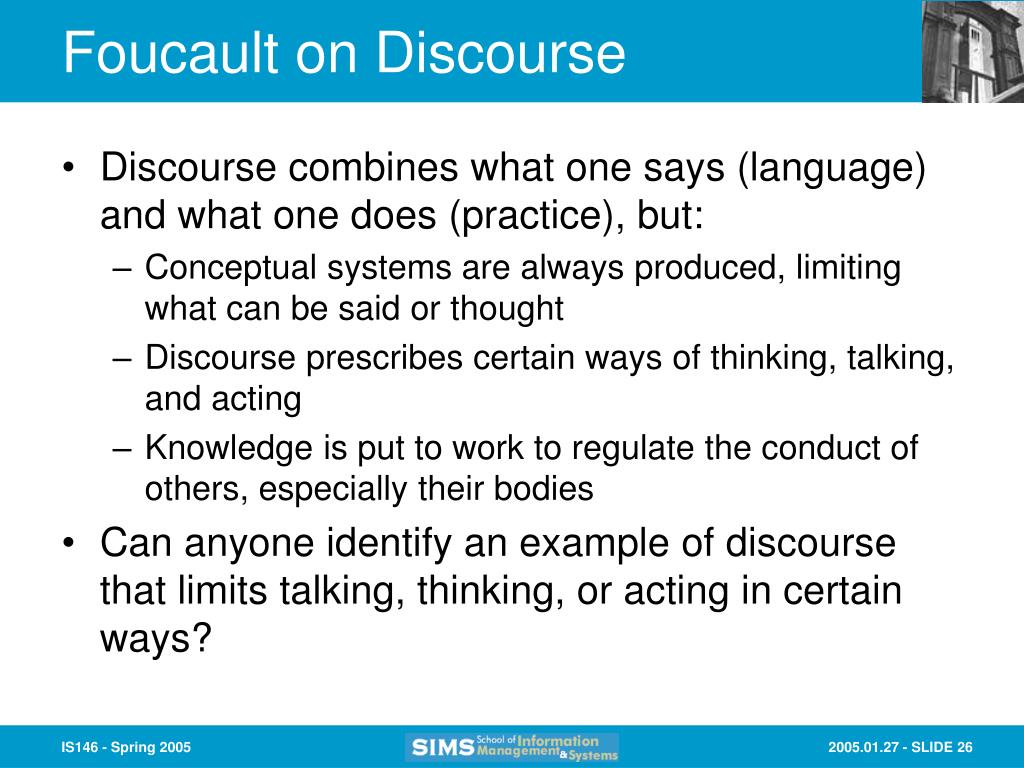 Foucault on Discourse

• Discourse combines what one says (language) and what one does (practice), but:
 – Conceptual systems are always produced, limiting what can be said or thought
 – Discourse prescribes certain ways of thinking, talking, and acting
 – Knowledge is put to work to regulate the conduct of others, especially their bodies
• Can anyone identify an example of discourse that limits talking, thinking, or acting in certain ways?

IS146 - Spring 2005

SIMS School of Information Management & Systems

2005.01.27 - SLIDE 26